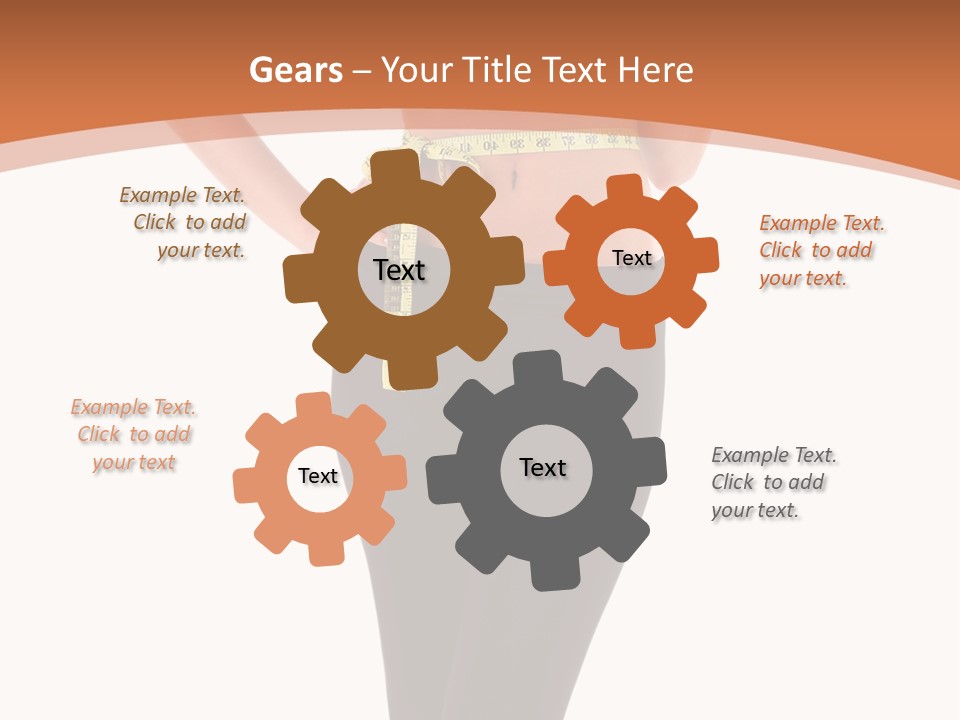 Gears – Your Title Text Here

Example Text. Click to add your text.

Text

Text

Example Text. Click to add your text.

Example Text. Click to add your text

Text

Text

Example Text. Click to add your text.